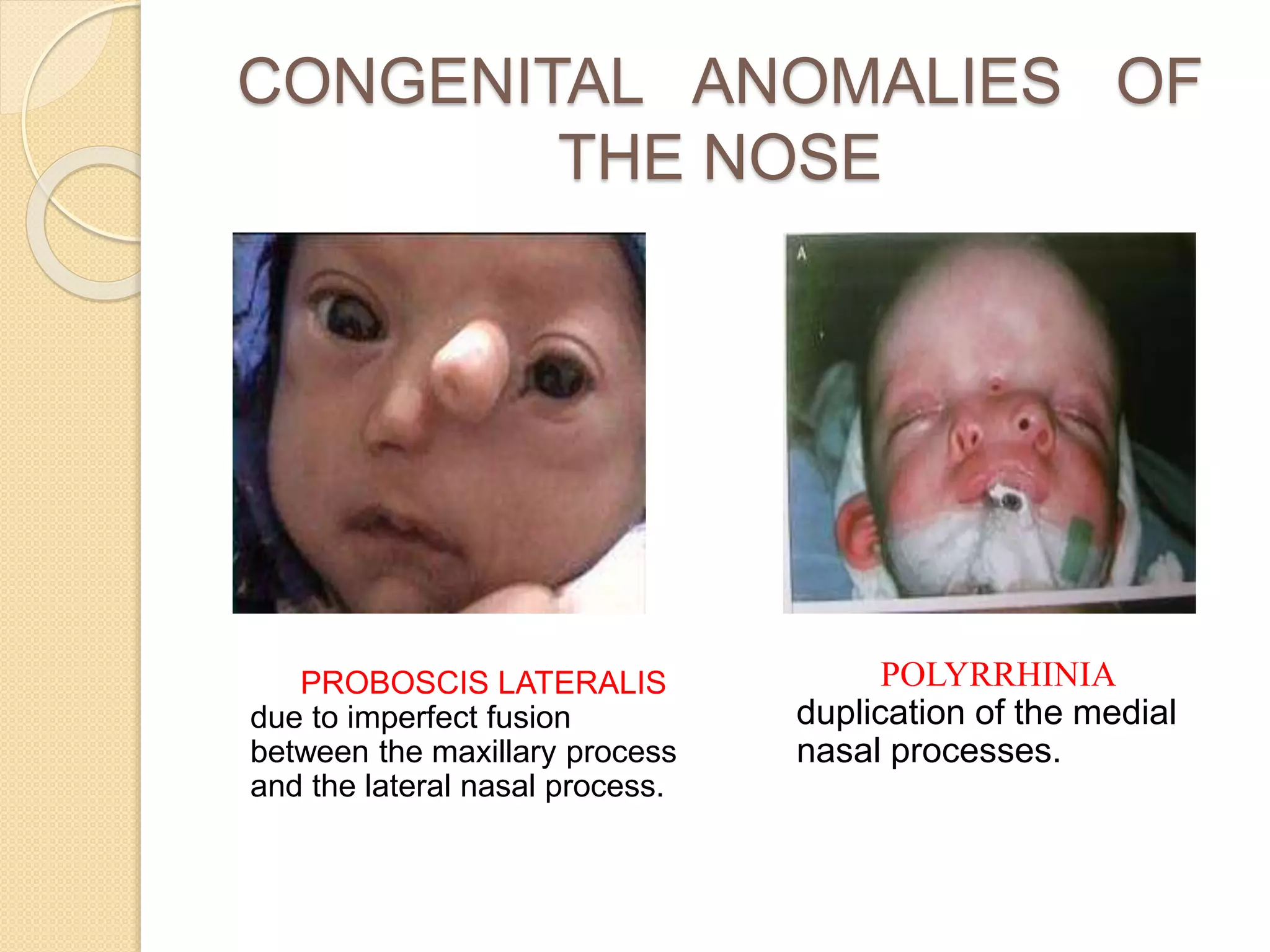 CONGENITAL ANOMALIES OF THE NOSE

A

PROBOSCIS LATERALIS
due to imperfect fusion between the maxillary process and the lateral nasal process.

POLYRRHINIA
duplication of the medial nasal processes.